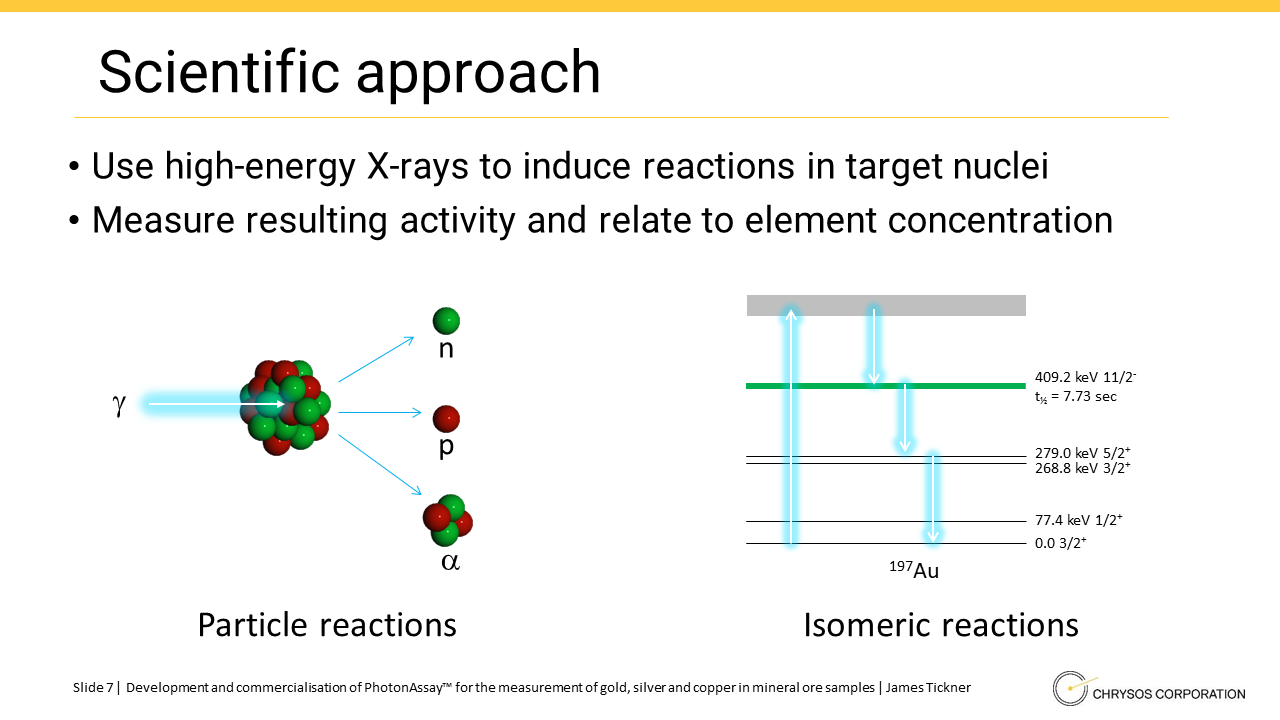 Scientific approach

• Use high-energy X-rays to induce reactions in target nuclei

• Measure resulting activity and relate to element concentration

$\gamma$

n

p

$\alpha$

Particle reactions

409.2 keV $11/2^-$
$t_{½}$ = 7.73 sec

279.0 keV $5/2^+$
268.8 keV $3/2^+$

77.4 keV $1/2^+$

0.0 $3/2^+$

$^{197}$Au

Isomeric reactions

Slide 7 | Development and commercialisation of PhotonAssay™ for the measurement of gold, silver and copper in mineral ore samples | James Tickner

CHRYSOS CORPORATION